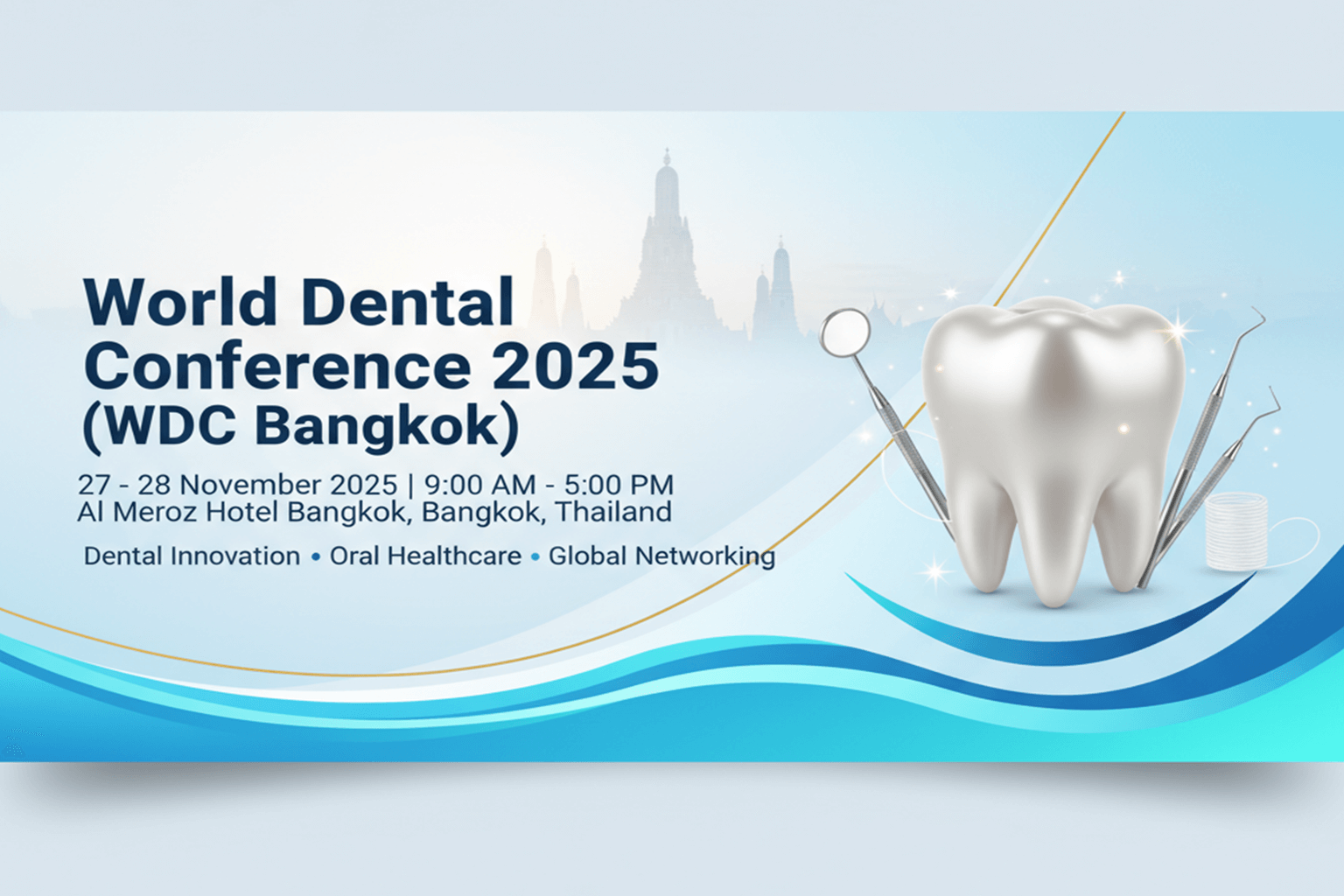 World Dental Conference 2025 (WDC Bangkok)

27 - 28 November 2025 | 9:00 AM - 5:00 PM
Al Meroz Hotel Bangkok, Bangkok, Thailand

Dental Innovation • Oral Healthcare • Global Networking